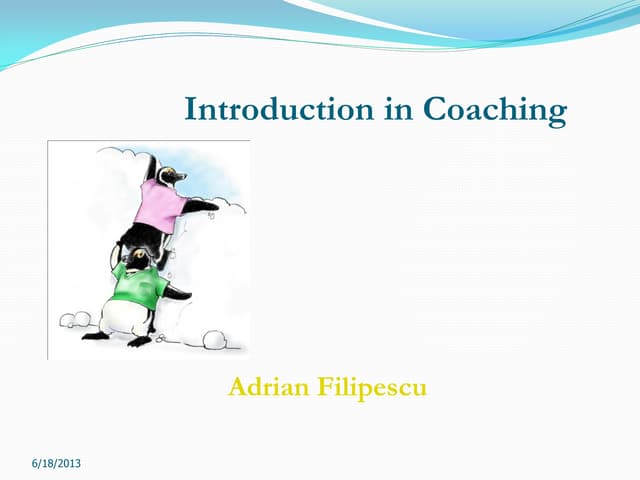 Introduction in Coaching

Adrian Filipescu

6/18/2013